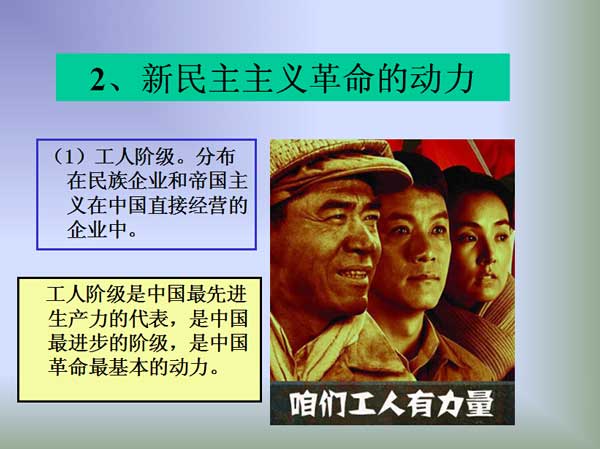 2、新民主主义革命的动力

（1）工人阶级。分布在民族企业和帝国主义在中国直接经营的企业中。

工人阶级是中国最先进生产力的代表，是中国最进步的阶级，是中国革命最基本的动力。

咱们工人有力量